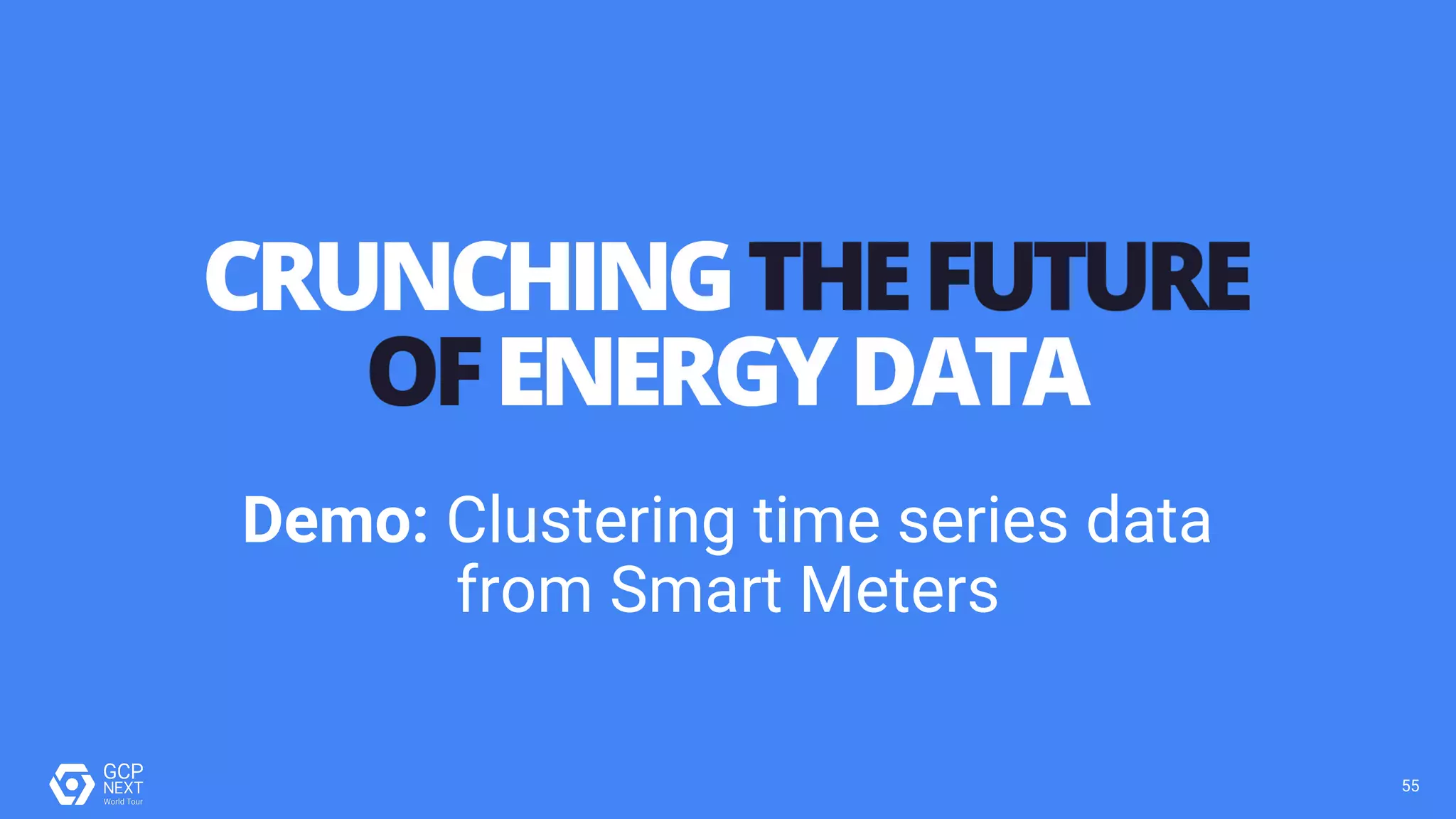 CRUNCHING THE FUTURE OF ENERGY DATA

Demo: Clustering time series data from Smart Meters

GCP NEXT World Tour

55